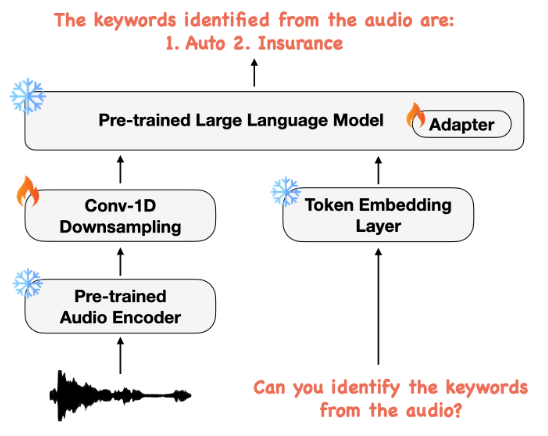 The keywords identified from the audio are:
1. Auto 2. Insurance

Pre-trained Large Language Model

Adapter

Conv-1D Downsampling

Token Embedding Layer

Pre-trained Audio Encoder

Can you identify the keywords from the audio?